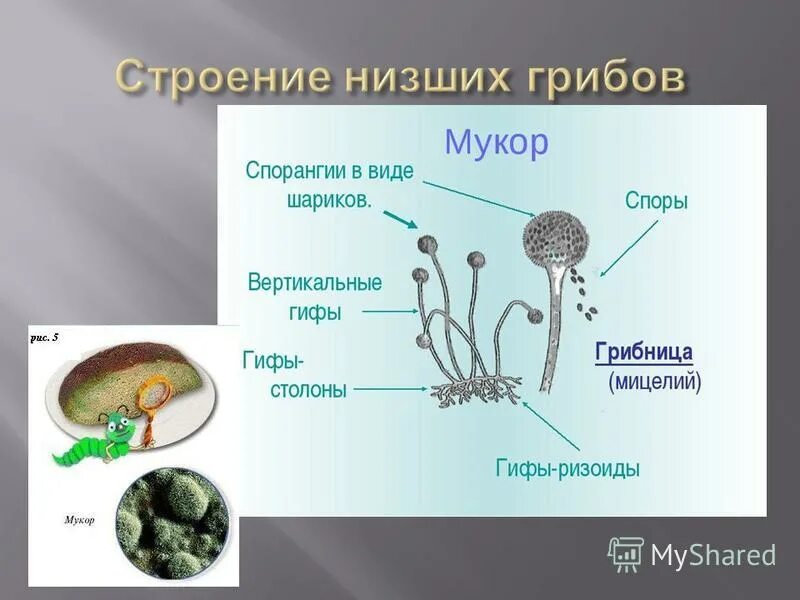 Строение низших грибов

Мукор

Спорангии в виде шариков.

Споры

Вертикальные гифы

Гифы-столоны

Грибница (мицелий)

Гифы-ризоиды

рис. 5

Мукор

MyShared